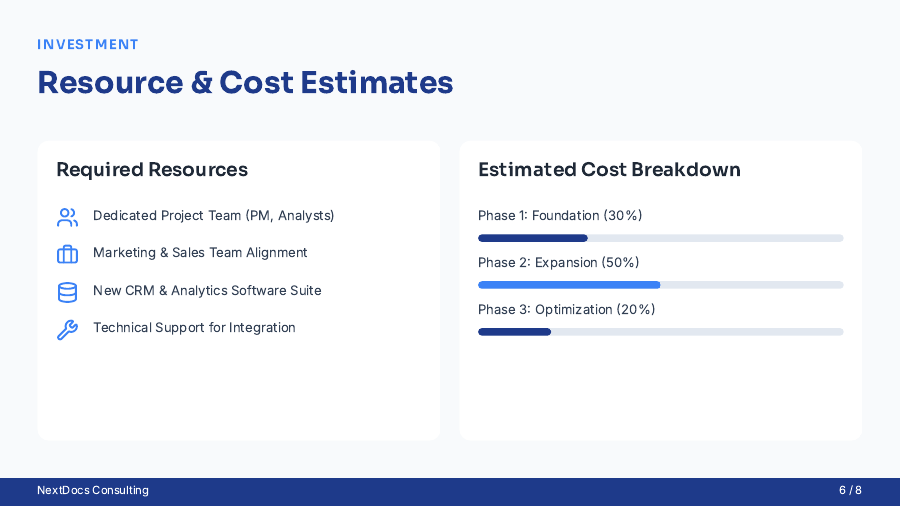 INVESTMENT

Resource & Cost Estimates

Required Resources

Dedicated Project Team (PM, Analysts)

Marketing & Sales Team Alignment

New CRM & Analytics Software Suite

Technical Support for Integration

Estimated Cost Breakdown

Phase 1: Foundation (30%)

Phase 2: Expansion (50%)

Phase 3: Optimization (20%)

NextDocs Consulting

6 / 8